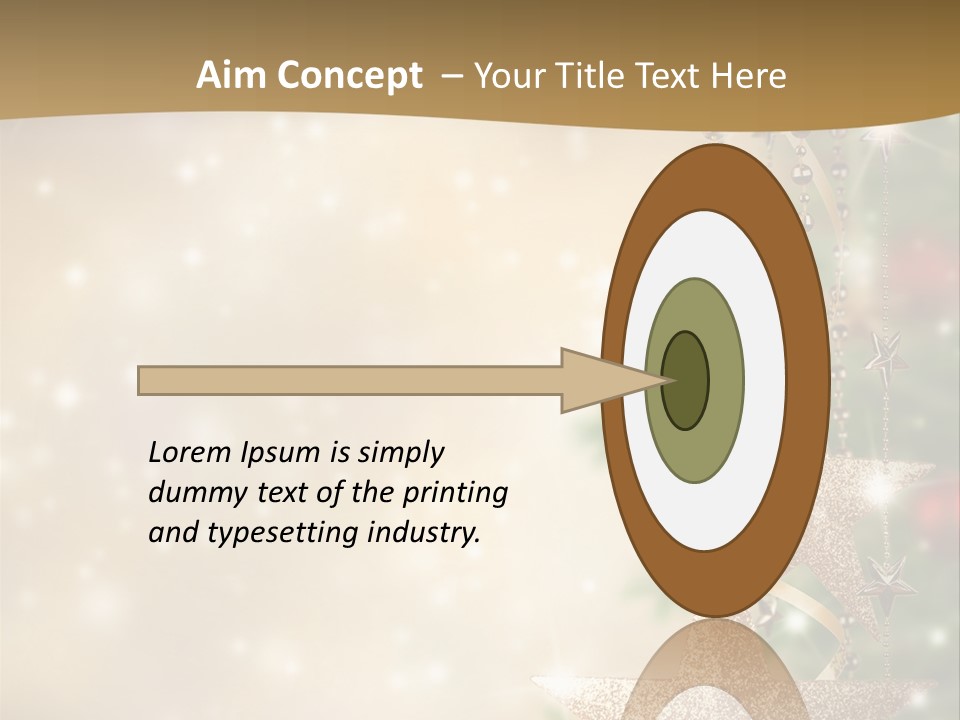 Aim Concept – Your Title Text Here

Lorem Ipsum is simply dummy text of the printing and typesetting industry.